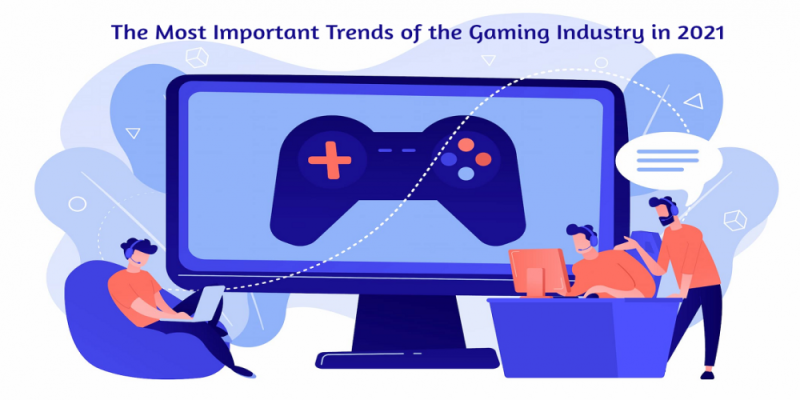 The Most Important Trends of the Gaming Industry in 2021